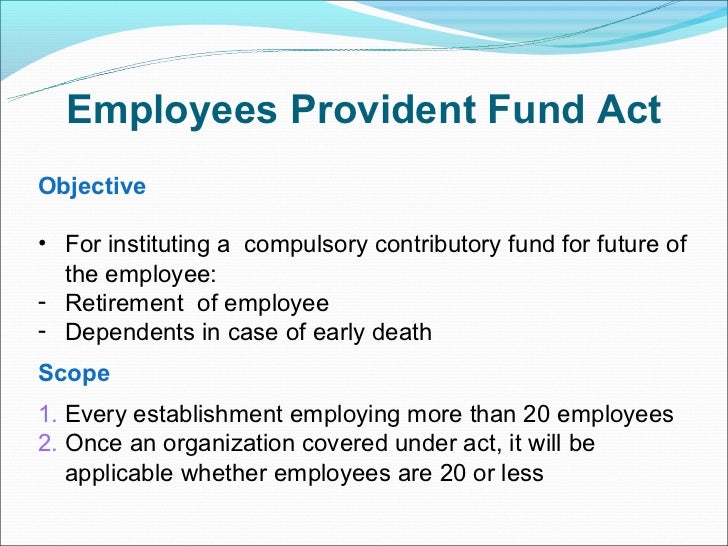 Employees Provident Fund Act

Objective

• For instituting a compulsory contributory fund for future of the employee:
- Retirement of employee
- Dependents in case of early death

Scope

1. Every establishment employing more than 20 employees
2. Once an organization covered under act, it will be applicable whether employees are 20 or less